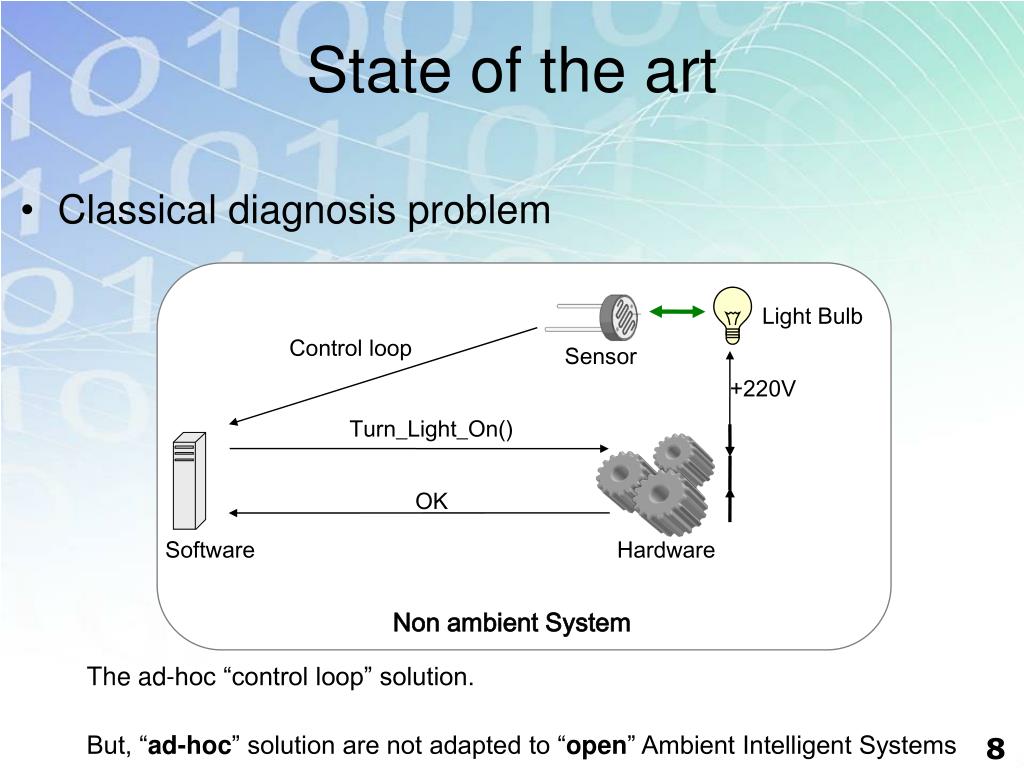 State of the art

• Classical diagnosis problem

Light Bulb

Control loop

Sensor

+220V

Turn_Light_On()

OK

Software

Hardware

Non ambient System

The ad-hoc “control loop” solution.

But, “ad-hoc” solution are not adapted to “open” Ambient Intelligent Systems

8